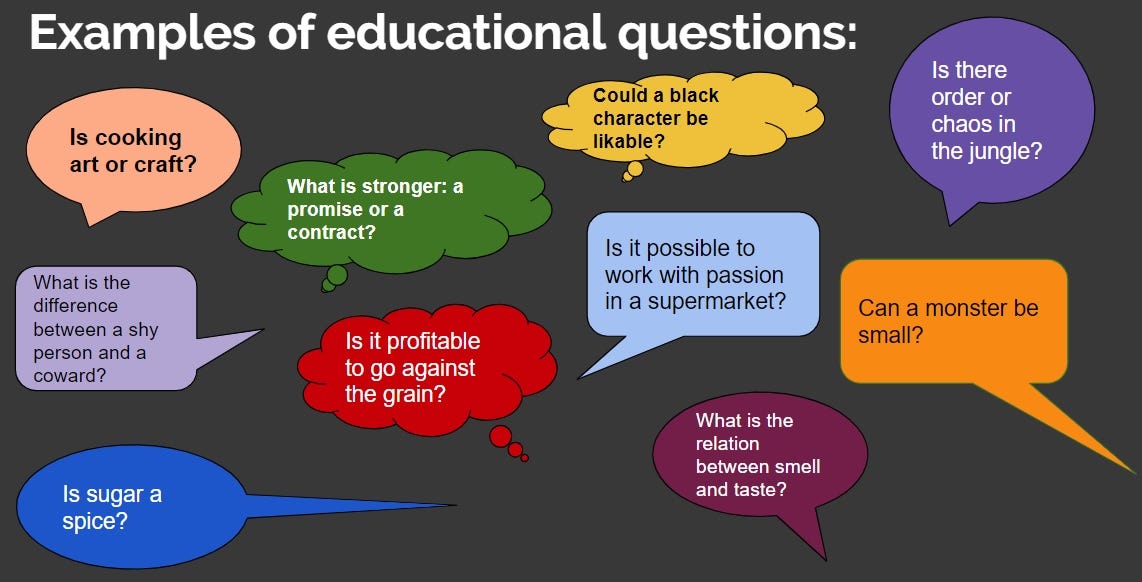 Examples of educational questions:

Is cooking art or craft?

What is stronger: a promise or a contract?

Could a black character be likable?

Is there order or chaos in the jungle?

What is the difference between a shy person and a coward?

Is it profitable to go against the grain?

Is it possible to work with passion in a supermarket?

Can a monster be small?

Is sugar a spice?

What is the relation between smell and taste?